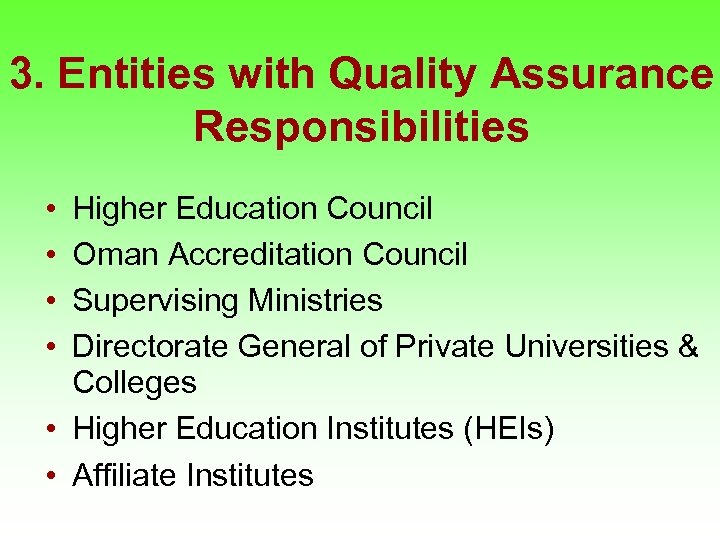 3. Entities with Quality Assurance Responsibilities

• Higher Education Council
• Oman Accreditation Council
• Supervising Ministries
• Directorate General of Private Universities & Colleges
• Higher Education Institutes (HEIs)
• Affiliate Institutes